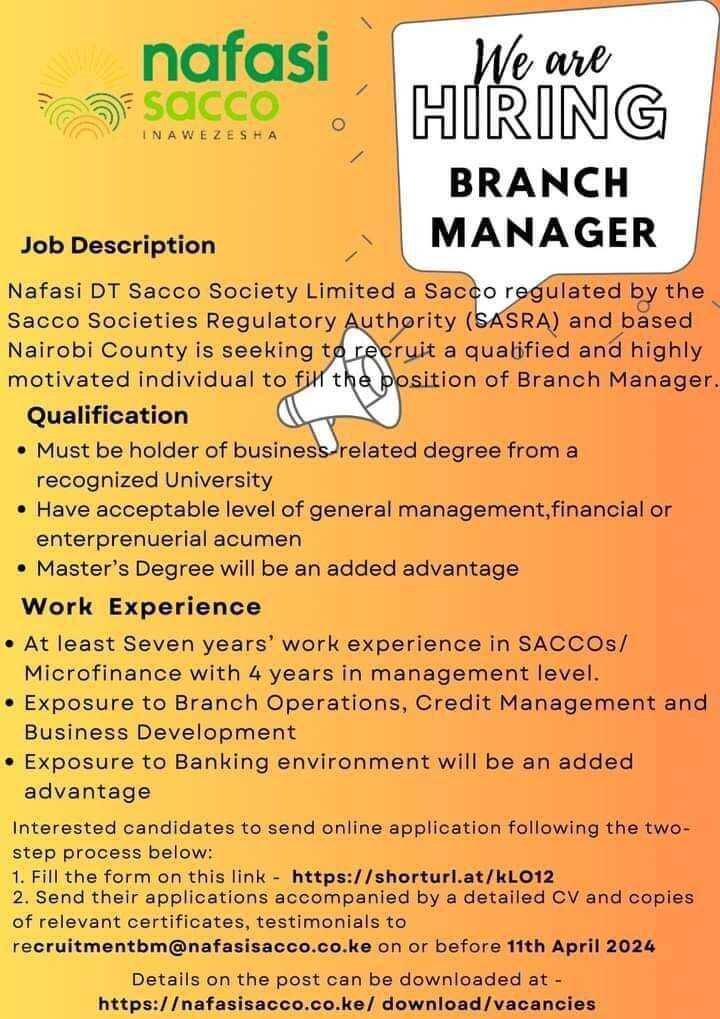 nafasi sacco
INAWEZESHA

We are HIRING
BRANCH MANAGER

Job Description

Nafasi DT Sacco Society Limited a Sacco regulated by the Sacco Societies Regulatory Authority (SASRA) and based Nairobi County is seeking to recruit a qualified and highly motivated individual to fill the position of Branch Manager.

Qualification

• Must be holder of business-related degree from a recognized University
• Have acceptable level of general management,financial or enterprenuerial acumen
• Master's Degree will be an added advantage

Work Experience

• At least Seven years' work experience in SACCOs/ Microfinance with 4 years in management level.
• Exposure to Branch Operations, Credit Management and Business Development
• Exposure to Banking environment will be an added advantage

Interested candidates to send online application following the two-step process below:
1. Fill the form on this link - https://shorturl.at/kLO12
2. Send their applications accompanied by a detailed CV and copies of relevant certificates, testimonials to recruitmentbm@nafasisacco.co.ke on or before 11th April 2024

Details on the post can be downloaded at - https://nafasisacco.co.ke/ download/vacancies